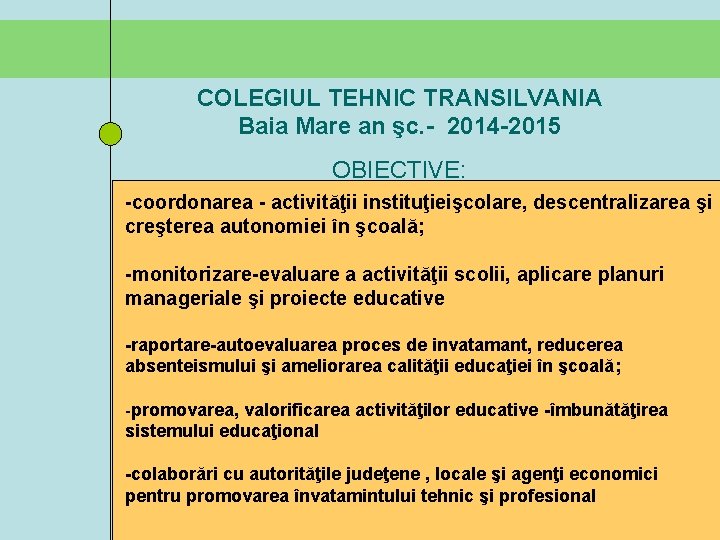 COLEGIUL TEHNIC TRANSILVANIA
Baia Mare an şc.- 2014-2015

OBIECTIVE:

-coordonarea - activităţii instituţieişcolare, descentralizarea şi creşterea autonomiei în şcoală;

-monitorizare-evaluare a activităţii scolii, aplicare planuri manageriale şi proiecte educative

-raportare-autoevaluarea proces de invatamant, reducerea absenteismului şi ameliorarea calităţii educaţiei în şcoală;

-promovarea, valorificarea activităţilor educative -îmbunătăţirea sistemului educaţional

-colaborări cu autorităţile judeţene , locale şi agenţi economici pentru promovarea învatamintului tehnic şi profesional